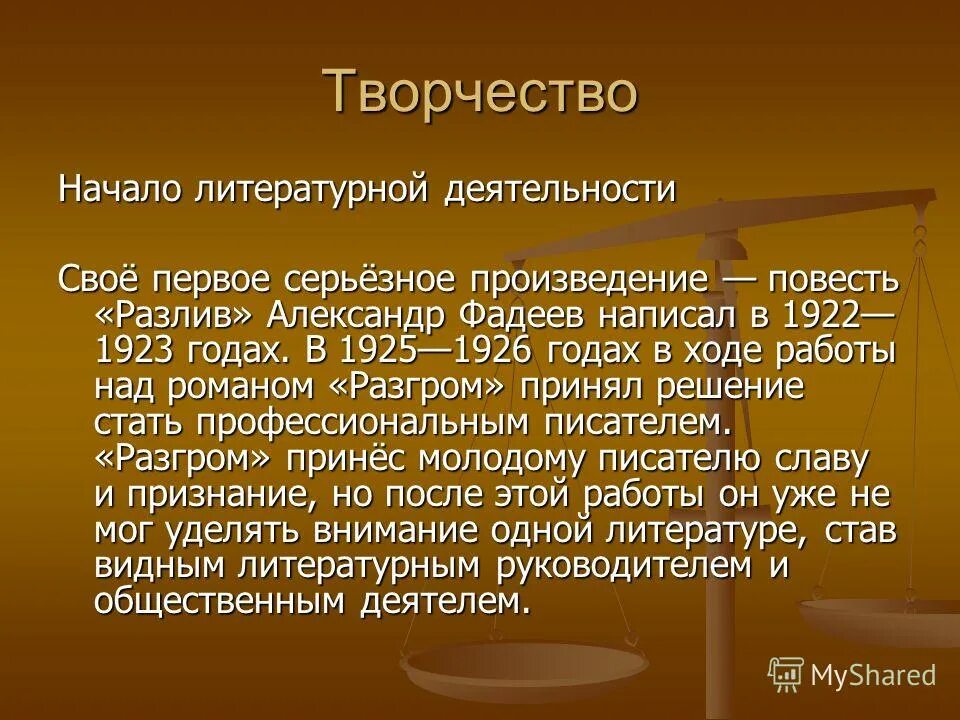 Творчество

Начало литературной деятельности

Своё первое серьёзное произведение — повесть «Разлив» Александр Фадеев написал в 1922—1923 годах. В 1925—1926 годах в ходе работы над романом «Разгром» принял решение стать профессиональным писателем. «Разгром» принёс молодому писателю славу и признание, но после этой работы он уже не мог уделять внимание одной литературе, став видным литературным руководителем и общественным деятелем.

MyShared